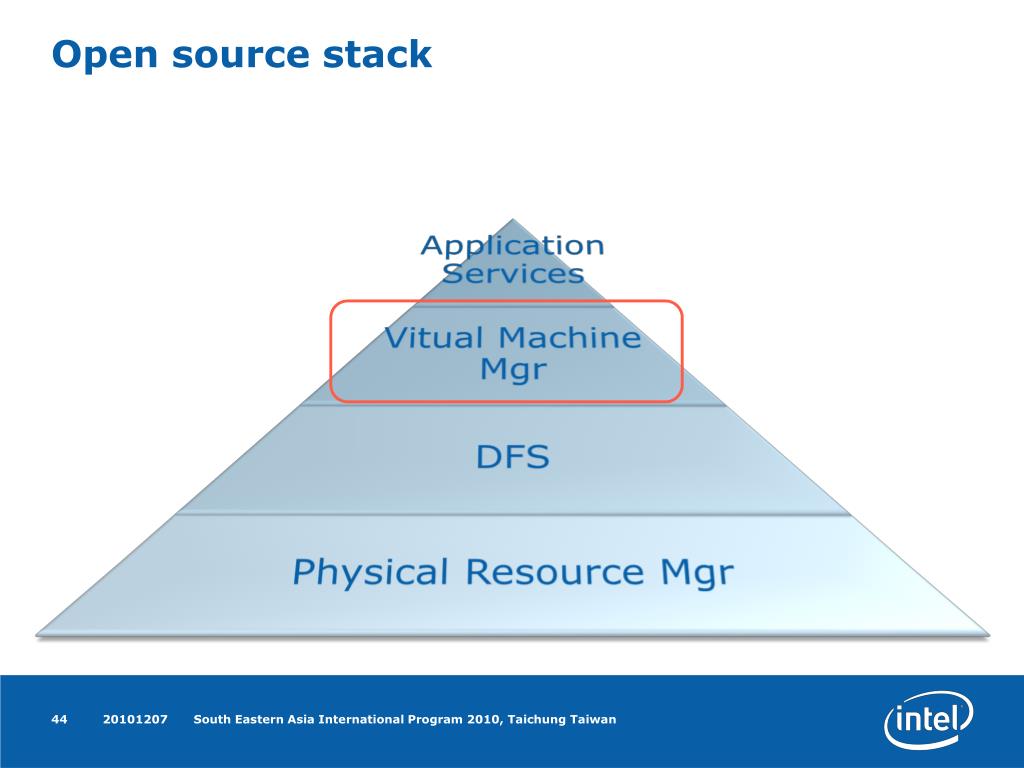 Open source stack

Application Services

Vitual Machine Mgr

DFS

Physical Resource Mgr

44 20101207 South Eastern Asia International Program 2010, Taichung Taiwan

intel